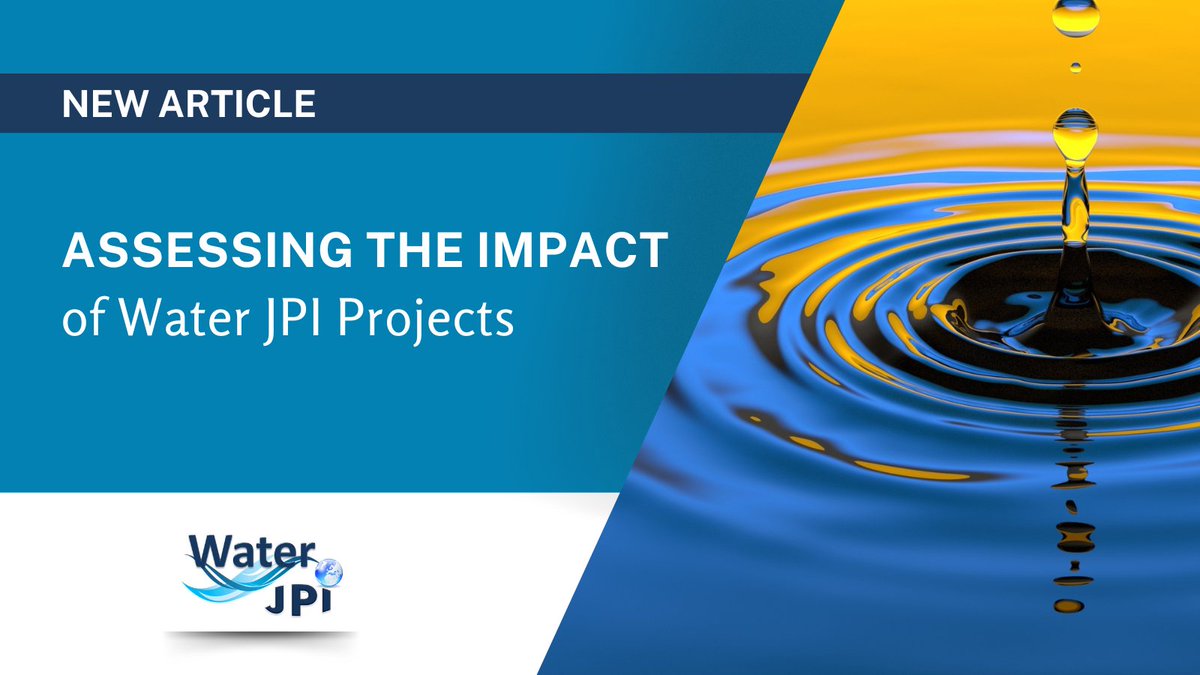 NEW ARTICLE

ASSESSING THE IMPACT
of Water JPI Projects

Water
JPI